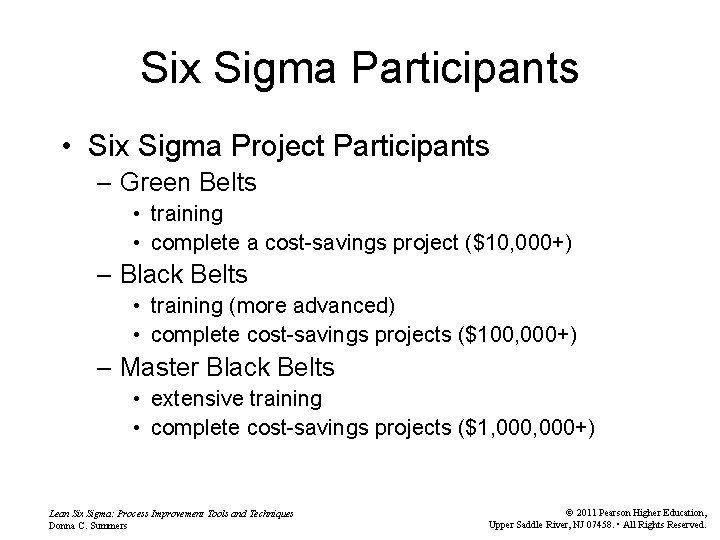 Six Sigma Participants

• Six Sigma Project Participants
– Green Belts
• training
• complete a cost-savings project (\$10,000+)
– Black Belts
• training (more advanced)
• complete cost-savings projects (\$100,000+)
– Master Black Belts
• extensive training
• complete cost-savings projects (\$1,000,000+)

Lean Six Sigma: Process Improvement Tools and Techniques
Donna C. Summers

© 2011 Pearson Higher Education,
Upper Saddle River, NJ 07458. • All Rights Reserved.